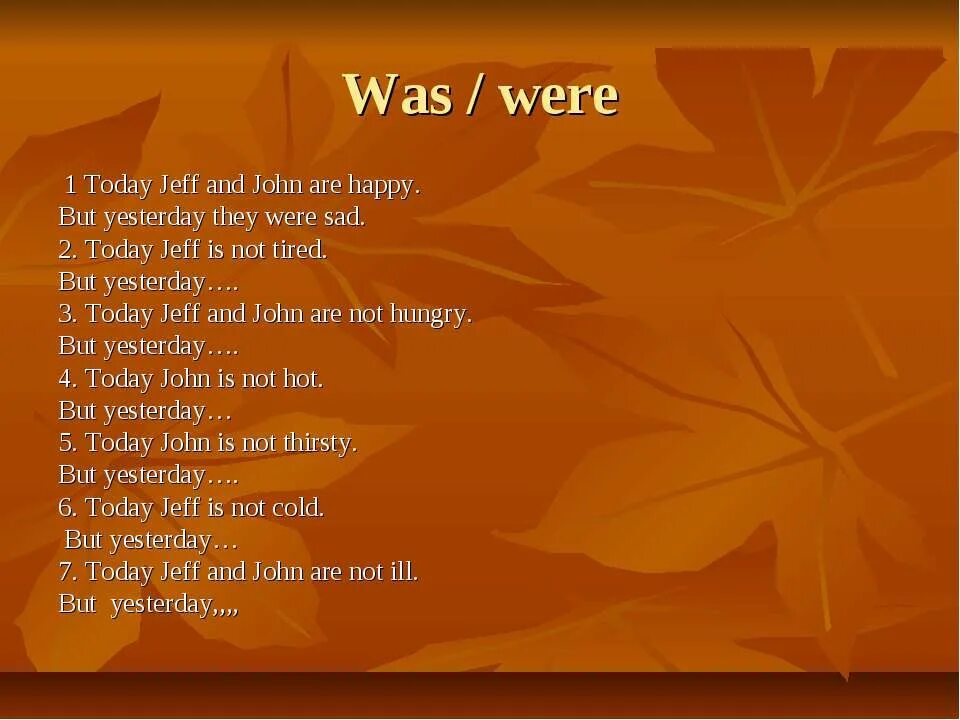 Was / were

1 Today Jeff and John are happy.
But yesterday they were sad.
2. Today Jeff is not tired.
But yesterday….
3. Today Jeff and John are not hungry.
But yesterday….
4. Today John is not hot.
But yesterday…
5. Today John is not thirsty.
But yesterday….
6. Today Jeff is not cold.
But yesterday…
7. Today Jeff and John are not ill.
But yesterday,,,,